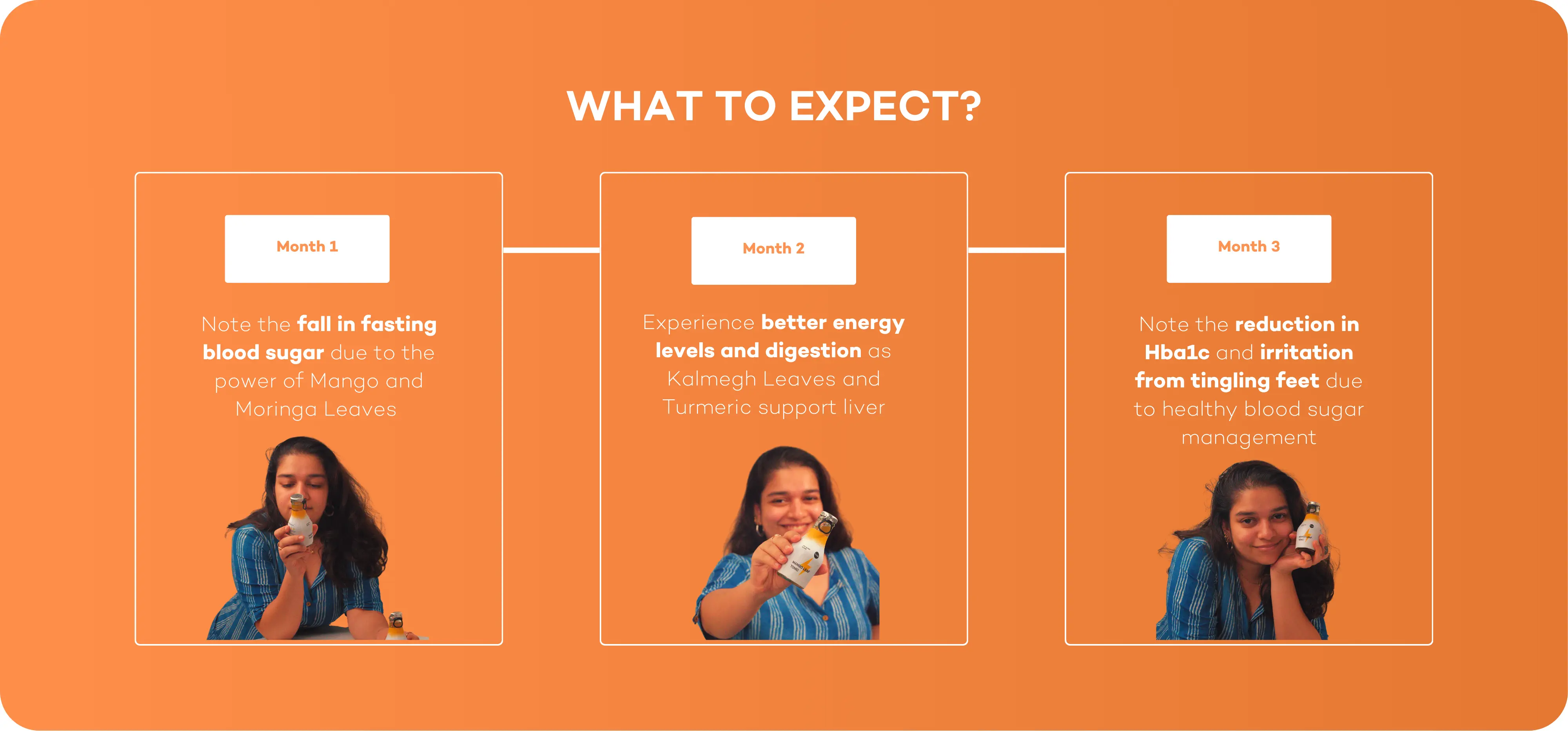 WHAT TO EXPECT?

Month 1

Note the fall in fasting blood sugar due to the power of Mango and Moringa Leaves

Month 2

Experience better energy levels and digestion as Kalmegh Leaves and Turmeric support liver

Month 3

Note the reduction in Hba1c and irritation from tingling feet due to healthy blood sugar management